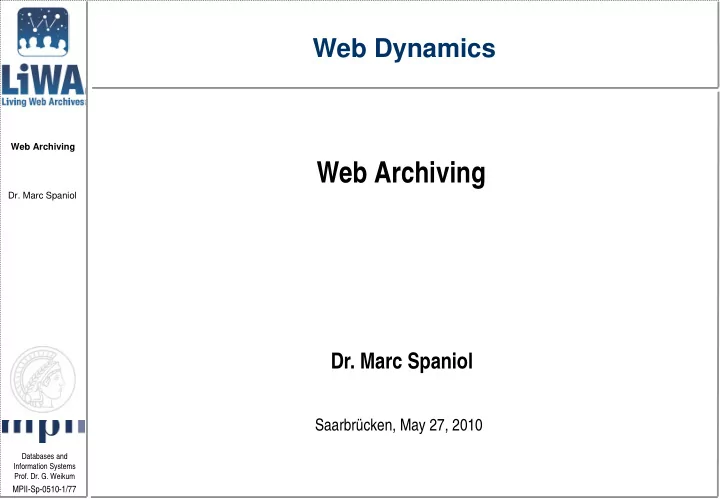 LiWA
Living Web Archives

Web Archiving

Dr. Marc Spaniol

mpii

Databases and Information Systems
Prof. Dr. G. Weikum
MPII-Sp-0510-1/77

Web Dynamics

Web Archiving

Dr. Marc Spaniol

Saarbrücken, May 27, 2010